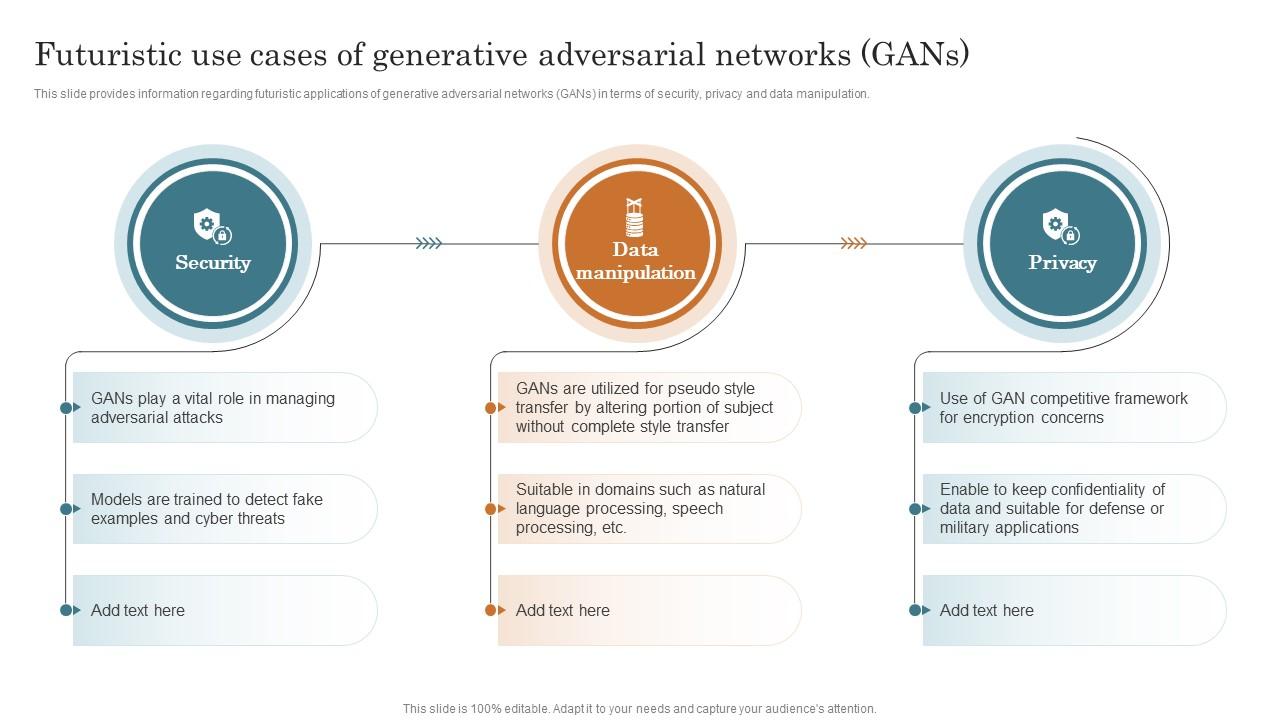 Futuristic use cases of generative adversarial networks (GANs)

This slide provides information regarding futuristic applications of generative adversarial networks (GANs) in terms of security, privacy and data manipulation.

Security

GANs play a vital role in managing adversarial attacks

Models are trained to detect fake examples and cyber threats

Add text here

Data manipulation

GANs are utilized for pseudo style transfer by altering portion of subject without complete style transfer

Suitable in domains such as natural language processing, speech processing, etc.

Add text here

Privacy

Use of GAN competitive framework for encryption concerns

Enable to keep confidentiality of data and suitable for defense or military applications

Add text here

This slide is 100% editable. Adapt it to your needs and capture your audience's attention.